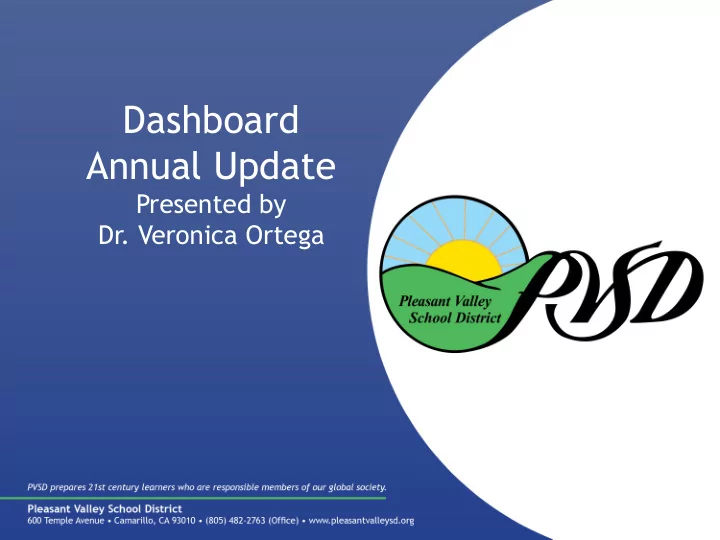 Dashboard
Annual Update
Presented by
Dr. Veronica Ortega

Pleasant Valley School District

PVSD

PVSD prepares 21st century learners who are responsible members of our global society.

Pleasant Valley School District
600 Temple Avenue • Camarillo, CA 93010 • (805) 482-2763 (Office) • www.pleasantvalleysd.org